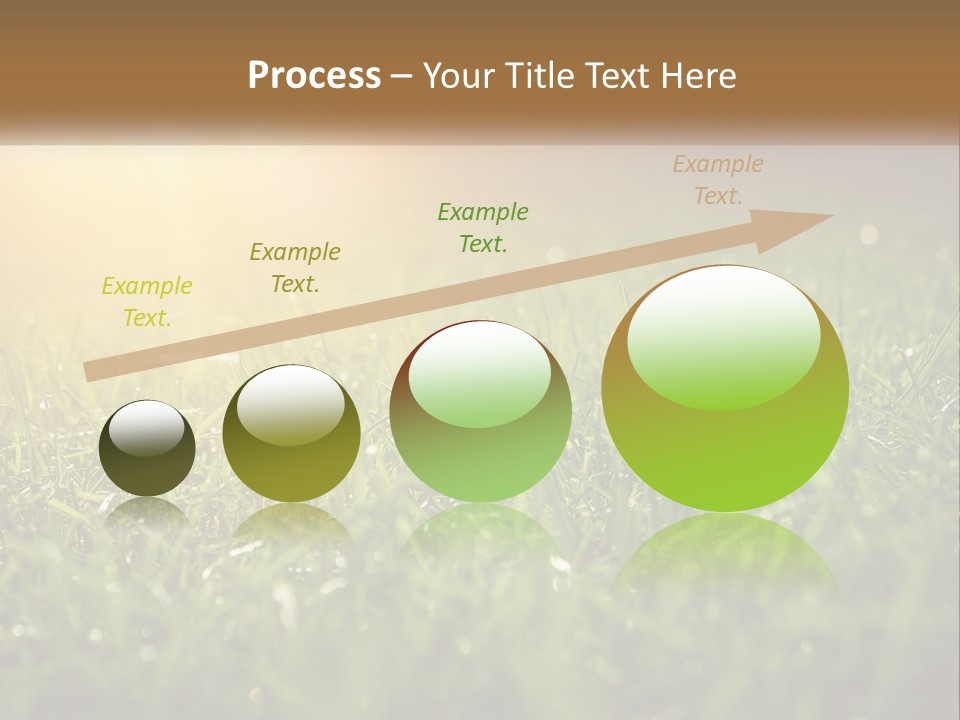 Process – Your Title Text Here

Example Text.

Example Text.

Example Text.

Example Text.